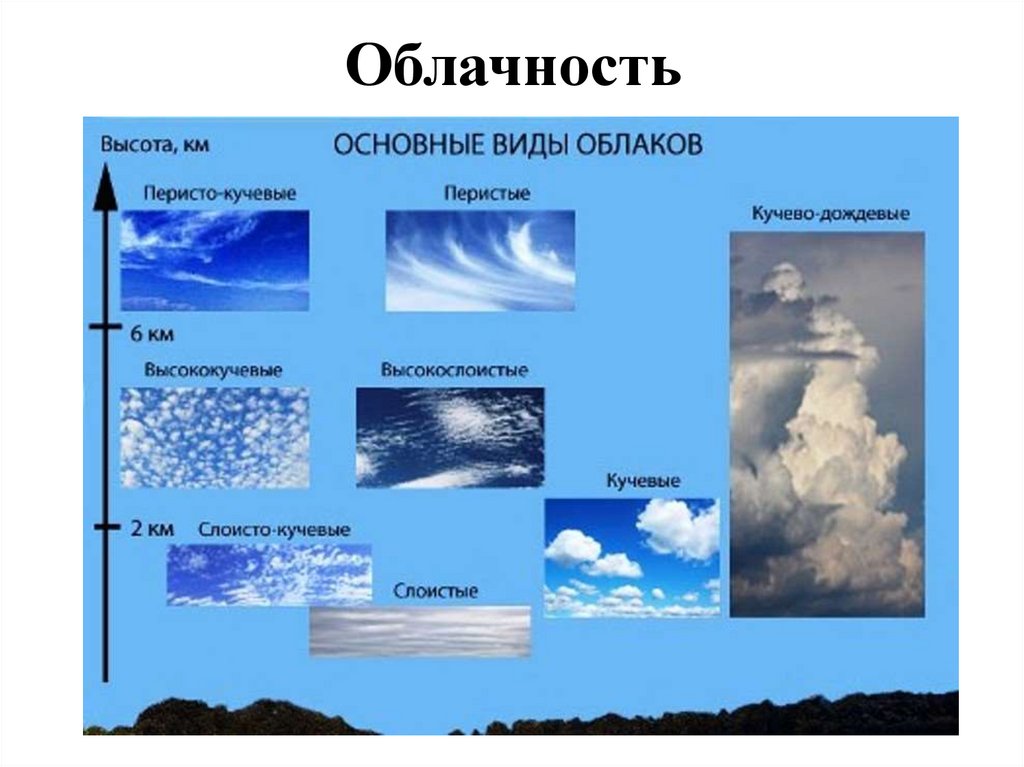 Облачность

Высота, км

ОСНОВНЫЕ ВИДЫ ОБЛАКОВ

Перисто-кучевые

Перистые

Кучево-дождевые

6 км

Высококучевые

Высокослоистые

Кучевые

2 км

Слоисто-кучевые

Слоистые